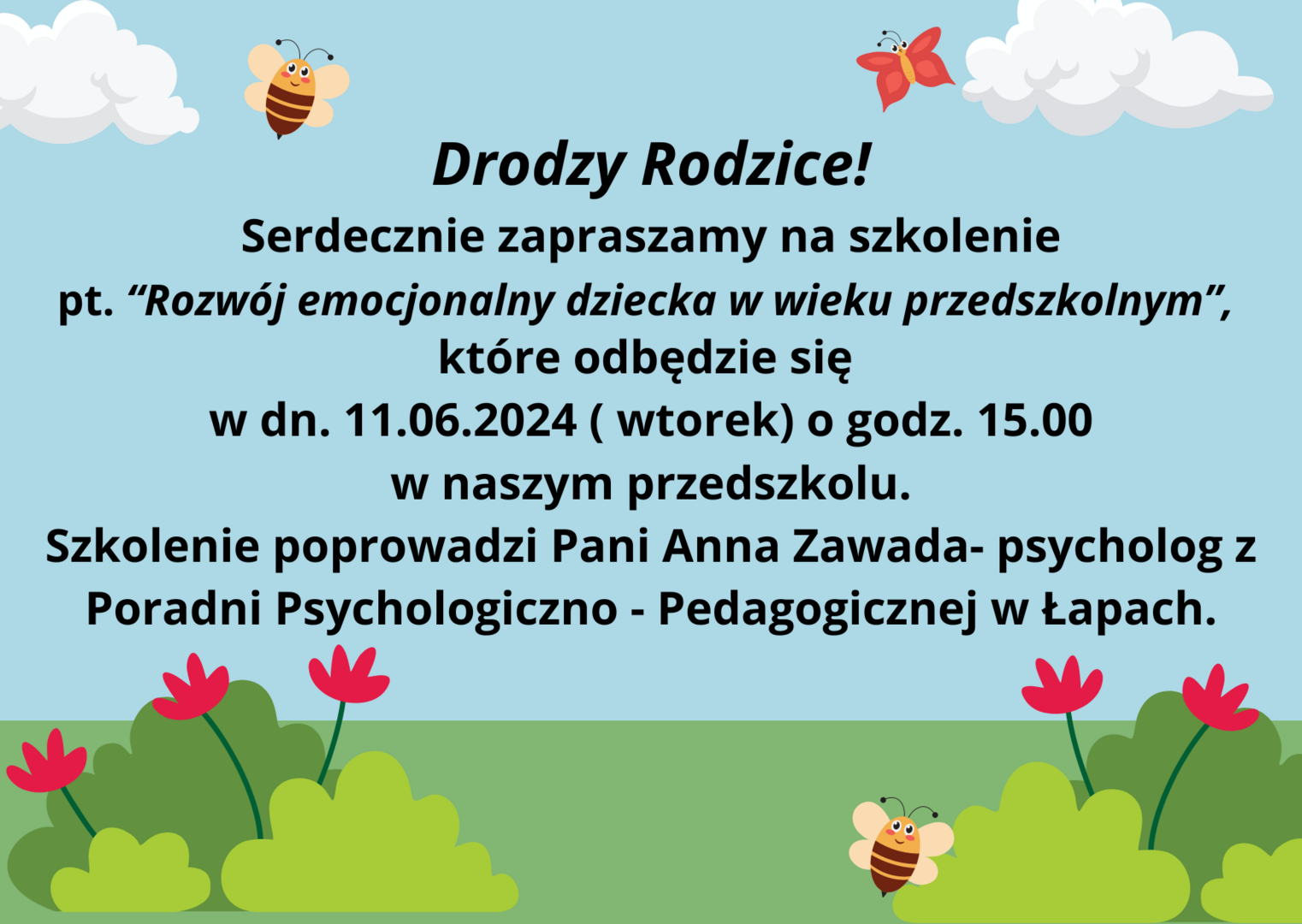 Drodzy Rodzice!

Serdecznie zapraszamy na szkolenie pt. “Rozwój emocjonalny dziecka w wieku przedszkolnym”, które odbędzie się w dn. 11.06.2024 ( wtorek) o godz. 15.00 w naszym przedszkolu.

Szkolenie poprowadzi Pani Anna Zawada- psycholog z Poradni Psychologiczno - Pedagogicznej w Łapach.